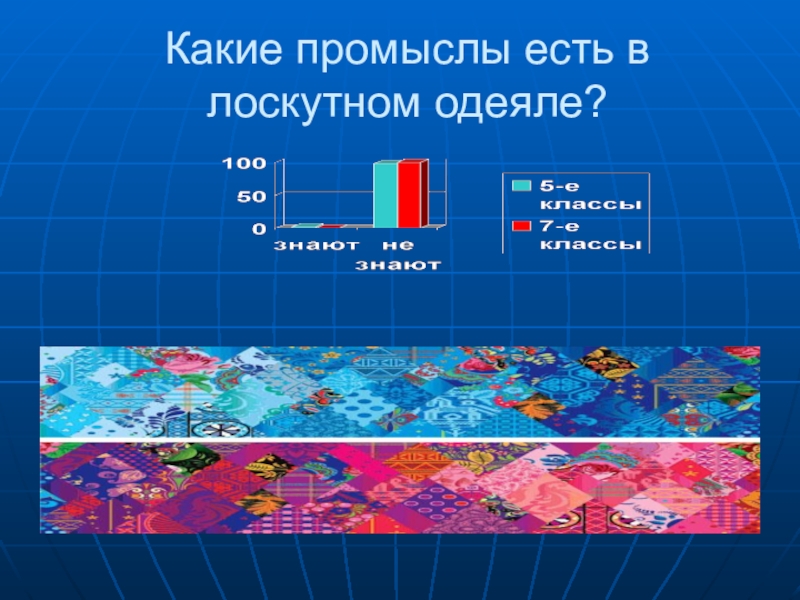 Какие промыслы есть в лоскутном одеяле?

100
50
0
знают
не знают

5-е классы
7-е классы